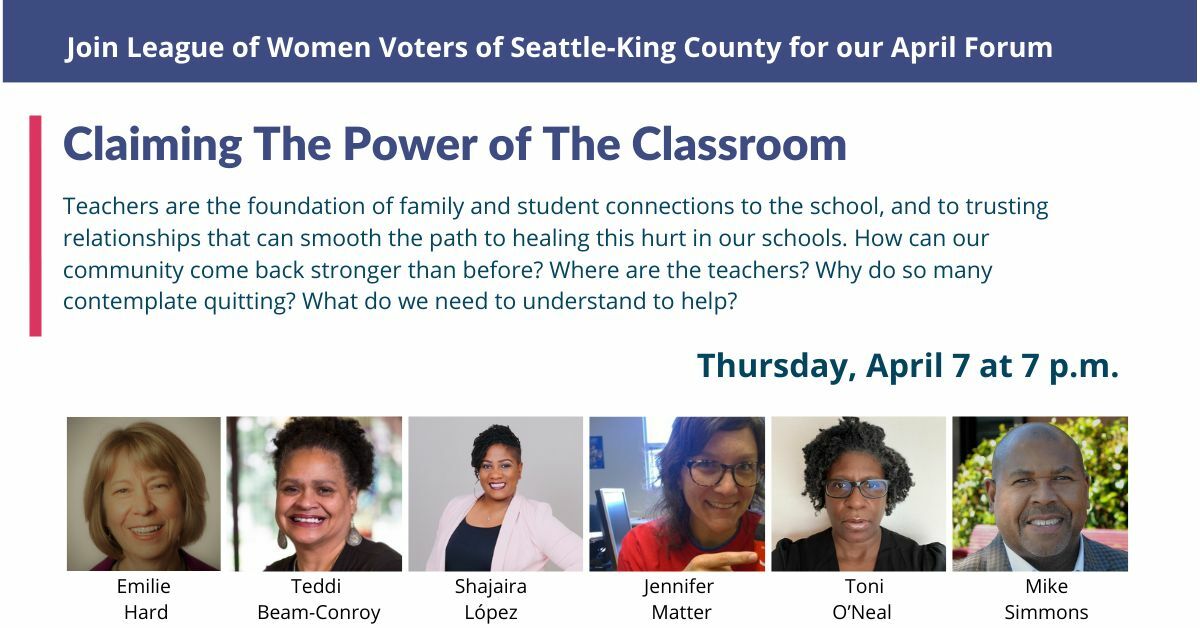 Join League of Women Voters of Seattle-King County for our April Forum

Claiming The Power of The Classroom

Teachers are the foundation of family and student connections to the school, and to trusting relationships that can smooth the path to healing this hurt in our schools. How can our community come back stronger than before? Where are the teachers? Why do so many contemplate quitting? What do we need to understand to help?

Thursday, April 7 at 7 p.m.

Emilie Hard

Teddi Beam-Conroy

Shajaira López

Jennifer Matter

Toni O'Neal

Mike Simmons